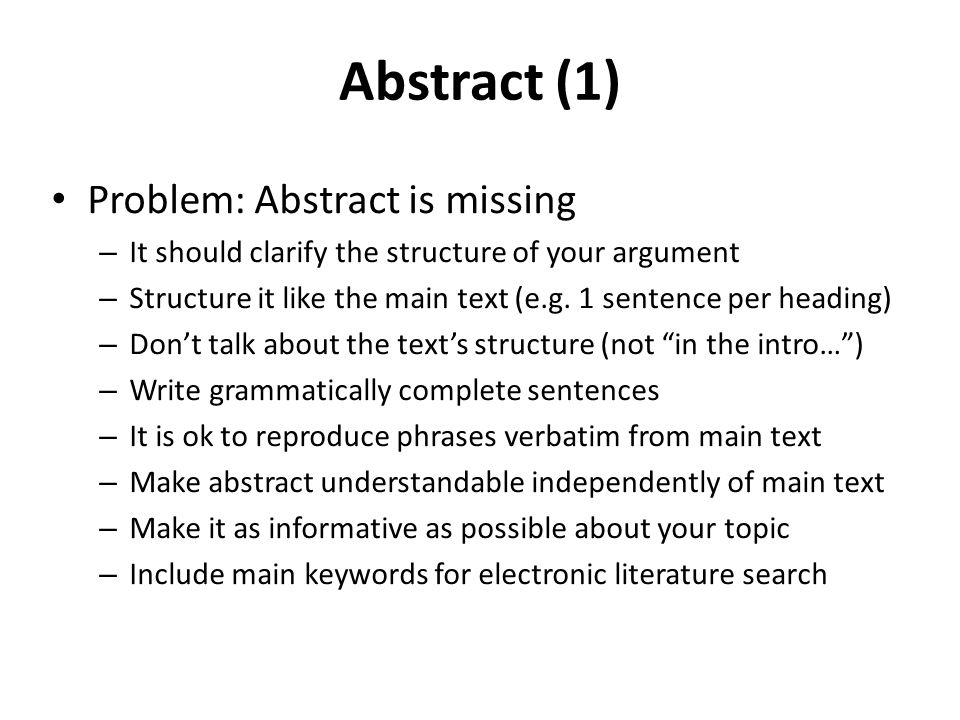 Abstract (1)

• Problem: Abstract is missing
– It should clarify the structure of your argument
– Structure it like the main text (e.g. 1 sentence per heading)
– Don’t talk about the text’s structure (not “in the intro…”)
– Write grammatically complete sentences
– It is ok to reproduce phrases verbatim from main text
– Make abstract understandable independently of main text
– Make it as informative as possible about your topic
– Include main keywords for electronic literature search